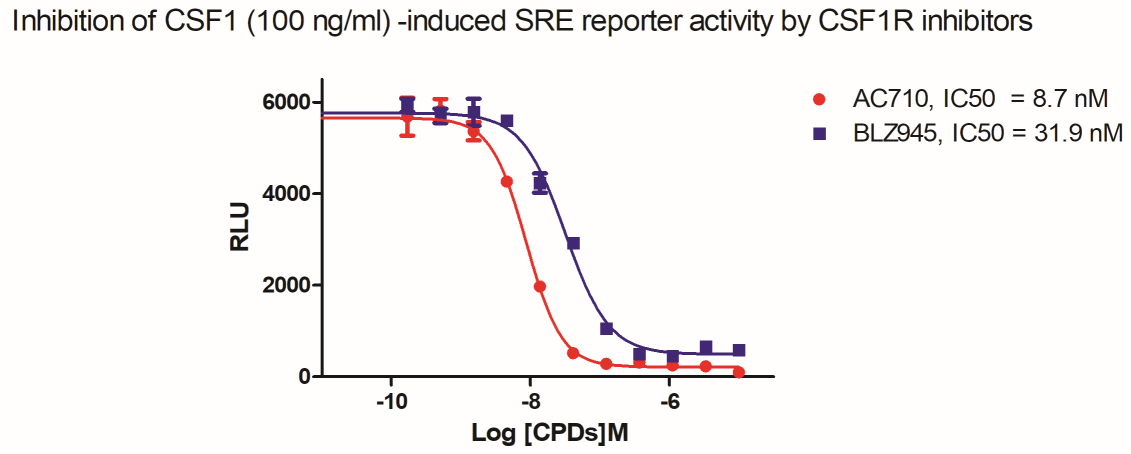 Inhibition of CSF1 (100 ng/ml) -induced SRE reporter activity by CSF1R inhibitors

6000
4000
2000
0
RLU
-10
-8
-6
Log [CPDs]M

AC710, IC50 = 8.7 nM
BLZ945, IC50 = 31.9 nM